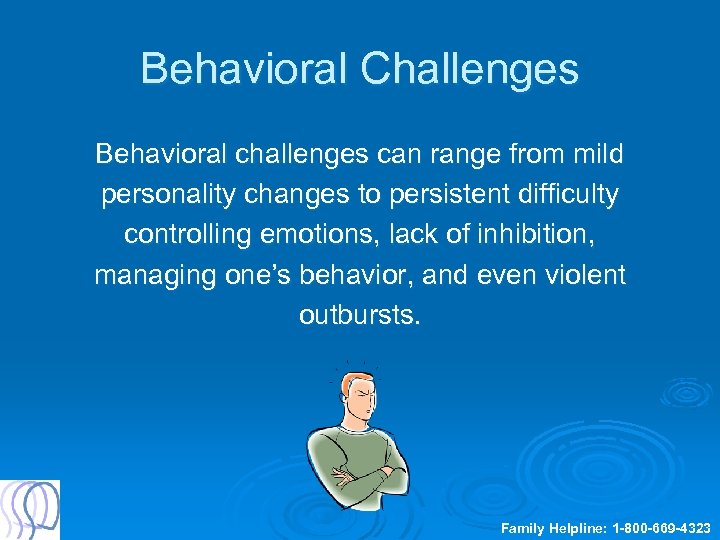 Behavioral Challenges

Behavioral challenges can range from mild personality changes to persistent difficulty controlling emotions, lack of inhibition, managing one's behavior, and even violent outbursts.

Family Helpline: 1-800-669-4323